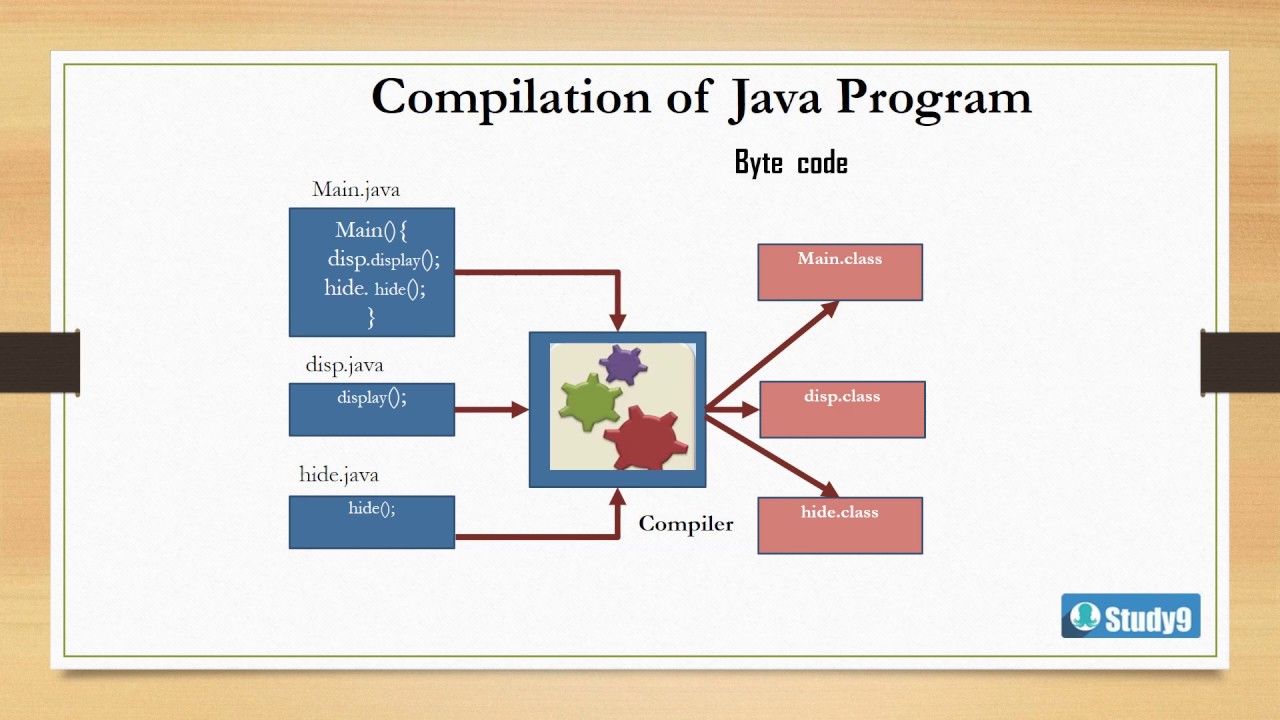 Compilation of Java Program

Byte code

Main.java

Main(){
disp.display();
hide. hide();
}

disp.java

display();

hide.java

hide();

Compiler

Main.class

disp.class

hide.class

Study9